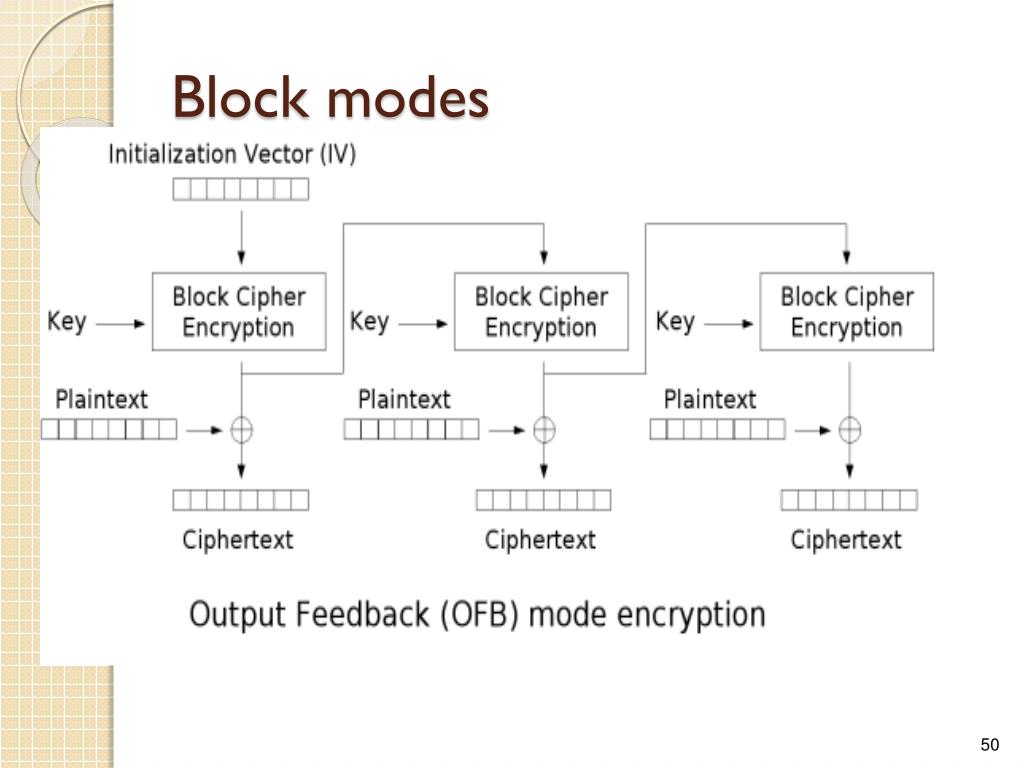 Block modes

Initialization Vector (IV)

Key

Block Cipher Encryption

Key

Block Cipher Encryption

Key

Block Cipher Encryption

Plaintext

Plaintext

Plaintext

Ciphertext

Ciphertext

Ciphertext

Output Feedback (OFB) mode encryption

50